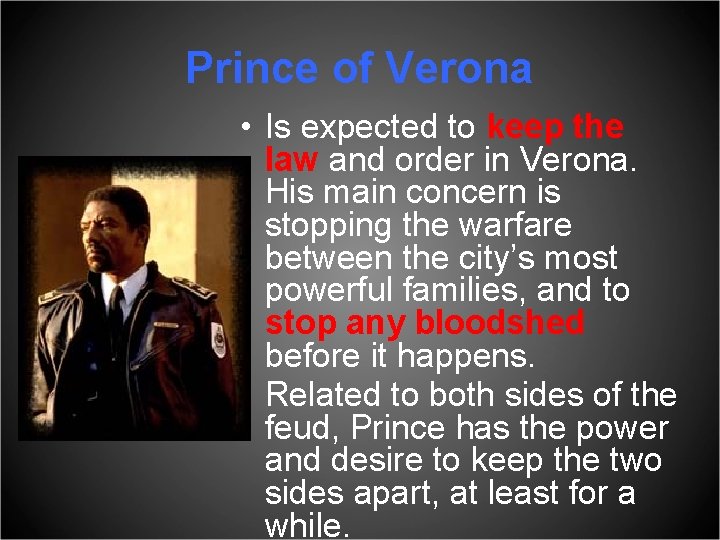 Prince of Verona

• Is expected to keep the law and order in Verona. His main concern is stopping the warfare between the city's most powerful families, and to stop any bloodshed before it happens.

Related to both sides of the feud, Prince has the power and desire to keep the two sides apart, at least for a while.